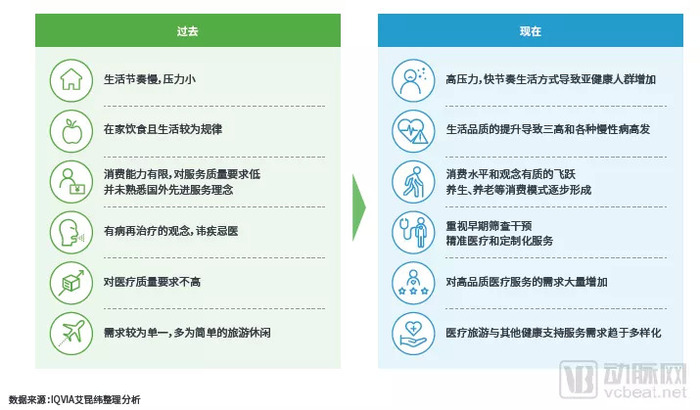 过去

生活节奏慢，压力小

在家饮食且生活较为规律

消费能力有限，对服务质量要求低
并未熟悉国外先进服务理念

有病再治疗的观念，讳疾忌医

对医疗质量要求不高

需求较为单一，多为简单的旅游休闲

现在

高压力，快节奏生活方式导致亚健康人群增加

生活品质的提升导致三高和各种慢性病高发

消费水平和观念有质的飞跃
养生、养老等消费模式逐步形成

重视早期筛查干预
精准医疗和定制化服务

对高品质医疗服务的需求大量增加

医疗旅游与其他健康支持服务需求趋于多样化

数据来源：IQVIA艾昆纬整理分析

动脉网
vcbeat.net